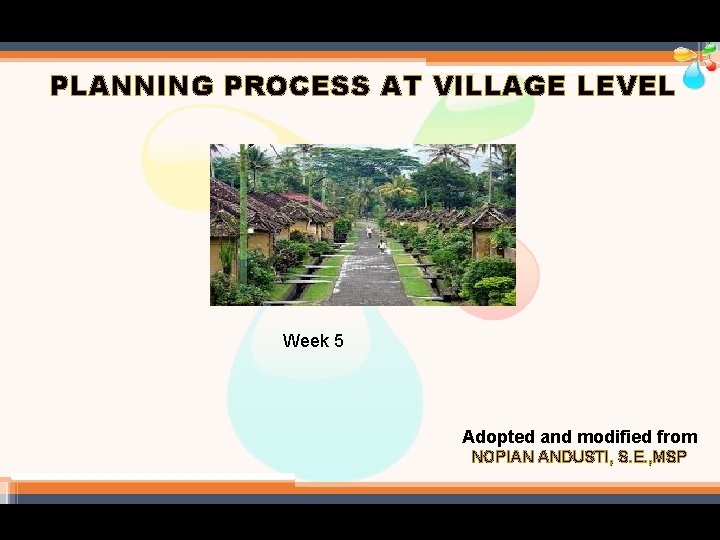 PLANNING PROCESS AT VILLAGE LEVEL

Week 5

Adopted and modified from
NOPIAN ANDUSTI, S.E.,MSP